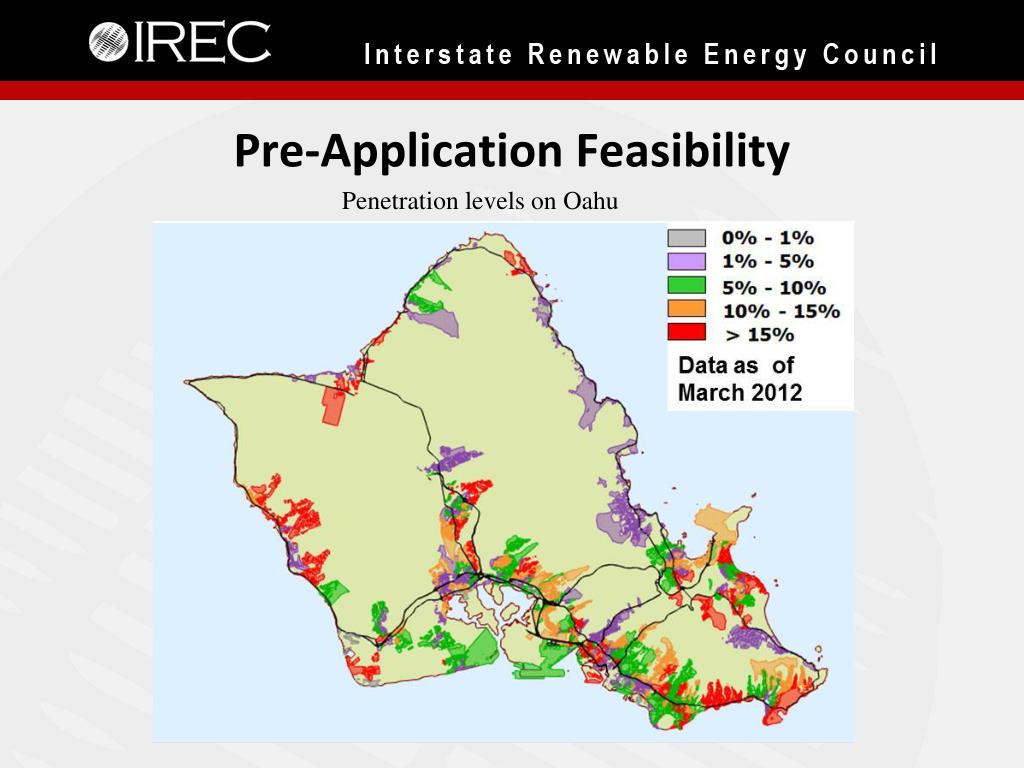 IREC

Interstate Renewable Energy Council

Pre-Application Feasibility

Penetration levels on Oahu

0% - 1%
1% - 5%
5% - 10%
10% - 15%
> 15%

Data as of
March 2012